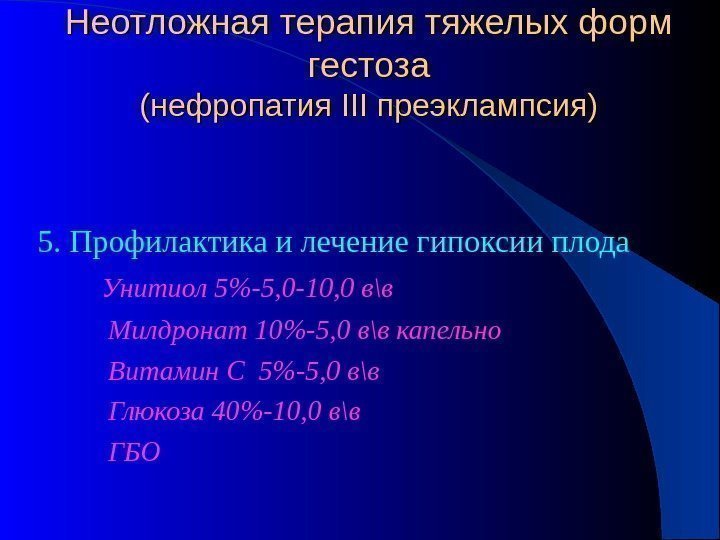 Неотложная терапия тяжелых форм гестоза
(нефропатия III преэклампсия)

5. Профилактика и лечение гипоксии плода

Унитиол 5%-5,0-10,0 в\в

Милдронат 10%-5,0 в\в капельно

Витамин С 5%-5,0 в\в

Глюкоза 40%-10,0 в\в

ГБО